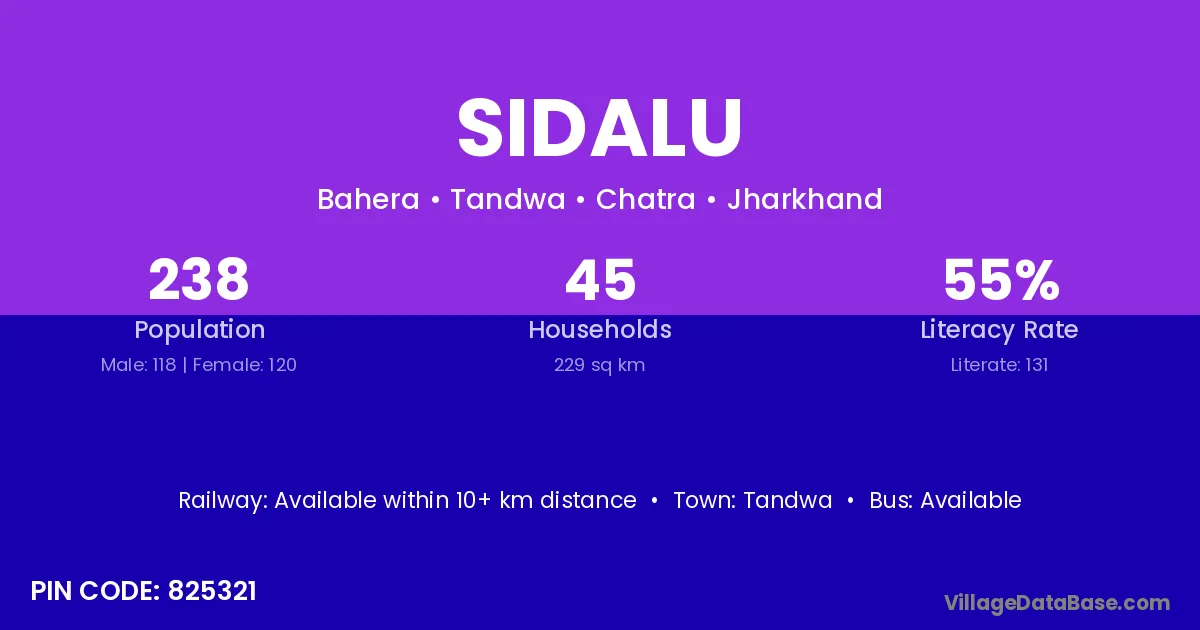 SIDALU

Bahera • Tandwa • Chatra • Jharkhand

238
Population
Male: 118 | Female: 120

45
Households
229 sq km

55%
Literacy Rate
Literate: 131

Railway: Available within 10+ km distance • Town: Tandwa • Bus: Available

PIN CODE: 825321

VillageDataBase.com